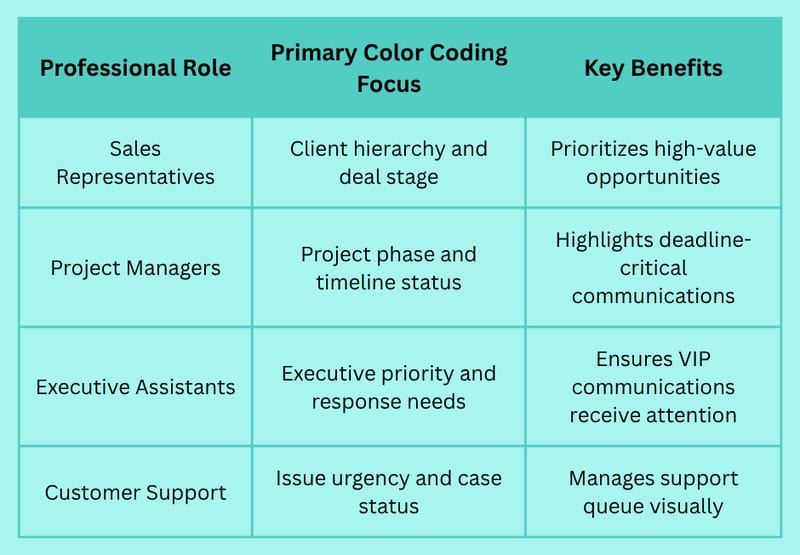 | Professional Role | Primary Color Coding Focus | Key Benefits |
|---|---|---|
| Sales Representatives | Client hierarchy and deal stage | Prioritizes high-value opportunities |
| Project Managers | Project phase and timeline status | Highlights deadline-critical communications |
| Executive Assistants | Executive priority and response needs | Ensures VIP communications receive attention |
| Customer Support | Issue urgency and case status | Manages support queue visually |